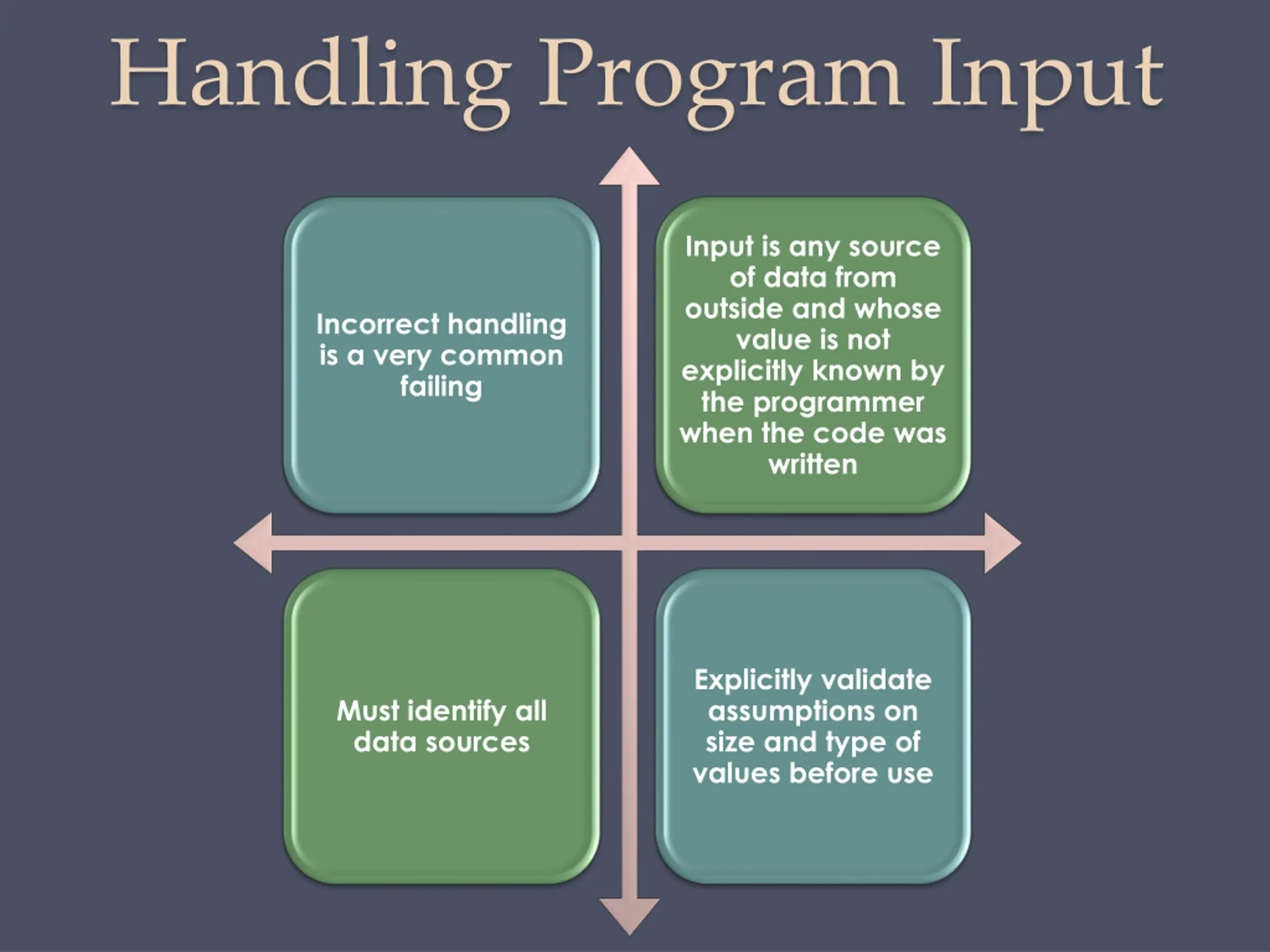 Handling Program Input

Incorrect handling is a very common failing

Input is any source of data from outside and whose value is not explicitly known by the programmer when the code was written

Must identify all data sources

Explicitly validate assumptions on size and type of values before use